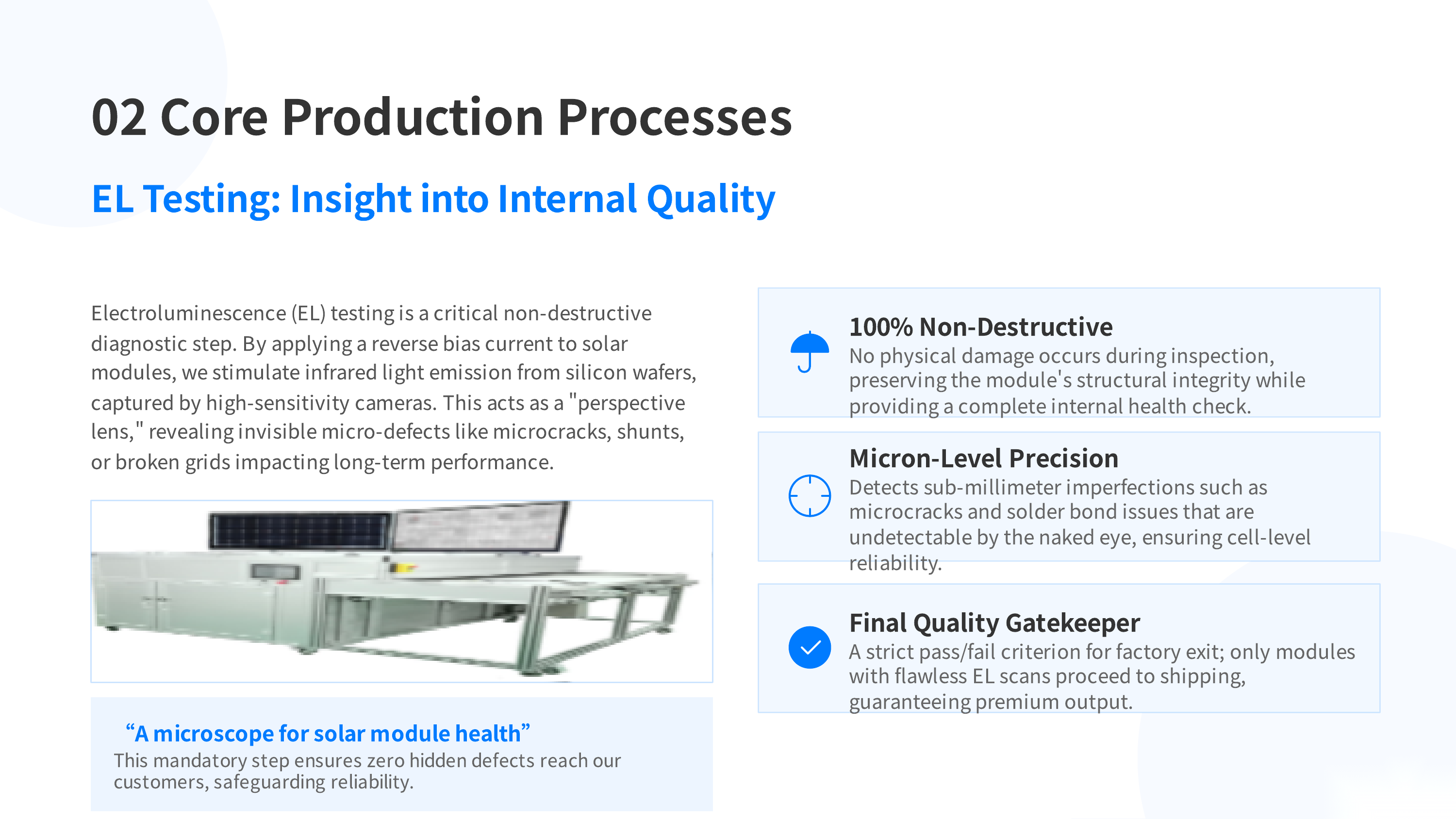 02 Core Production Processes

EL Testing: Insight into Internal Quality

Electroluminescence (EL) testing is a critical non-destructive diagnostic step. By applying a reverse bias current to solar modules, we stimulate infrared light emission from silicon wafers, captured by high-sensitivity cameras. This acts as a "perspective lens," revealing invisible micro-defects like microcracks, shunts, or broken grids impacting long-term performance.

“A microscope for solar module health”
This mandatory step ensures zero hidden defects reach our customers, safeguarding reliability.

100% Non-Destructive
No physical damage occurs during inspection, preserving the module's structural integrity while providing a complete internal health check.

Micron-Level Precision
Detects sub-millimeter imperfections such as microcracks and solder bond issues that are undetectable by the naked eye, ensuring cell-level reliability.

Final Quality Gatekeeper
A strict pass/fail criterion for factory exit; only modules with flawless EL scans proceed to shipping, guaranteeing premium output.